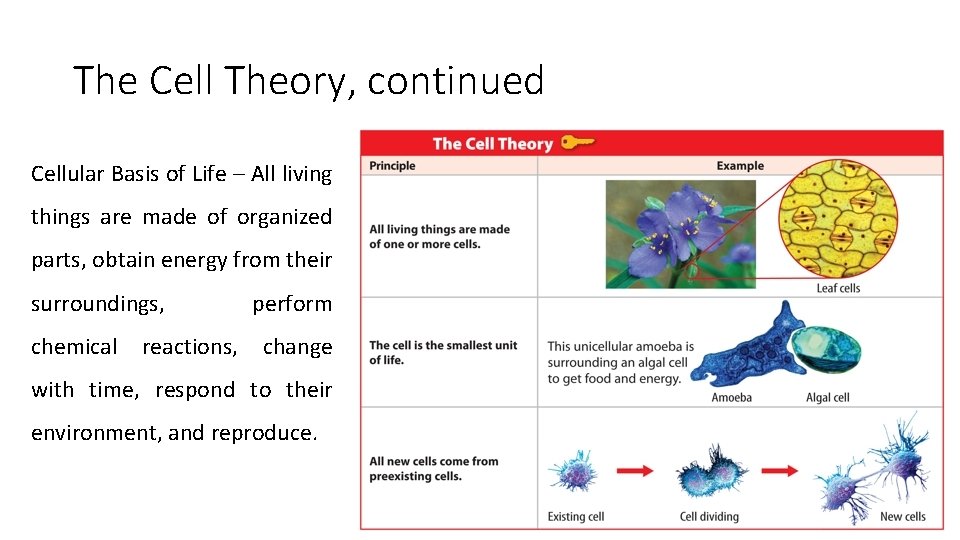 The Cell Theory, continued

Cellular Basis of Life – All living things are made of organized parts, obtain energy from their surroundings, perform chemical reactions, change with time, respond to their environment, and reproduce.

The Cell Theory

| Principle | Example |
|---|---|
| All living things are made of one or more cells. | Leaf cells |
| The cell is the smallest unit of life. | This unicellular amoeba is surrounding an algal cell to get food and energy. Amoeba Algal cell |
| All new cells come from preexisting cells. | Existing cell Cell dividing New cells |